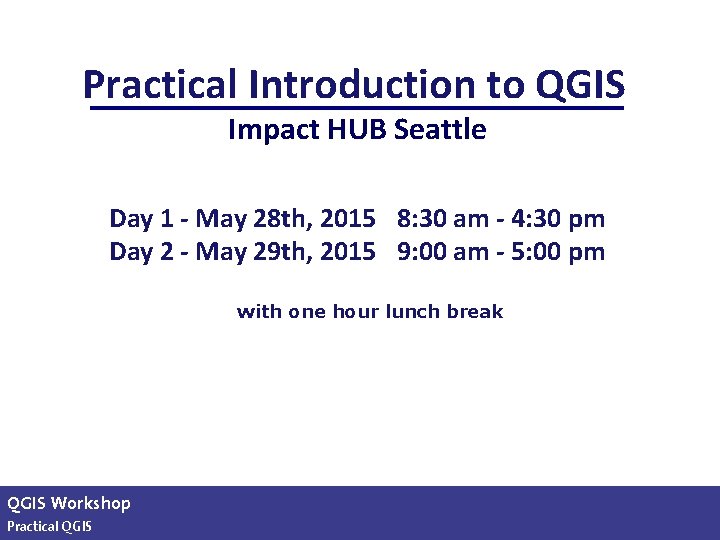 Practical Introduction to QGIS
Impact HUB Seattle

Day 1 - May 28th, 2015   8:30 am - 4:30 pm
Day 2 - May 29th, 2015   9:00 am - 5:00 pm

with one hour lunch break

QGIS Workshop
Practical QGIS